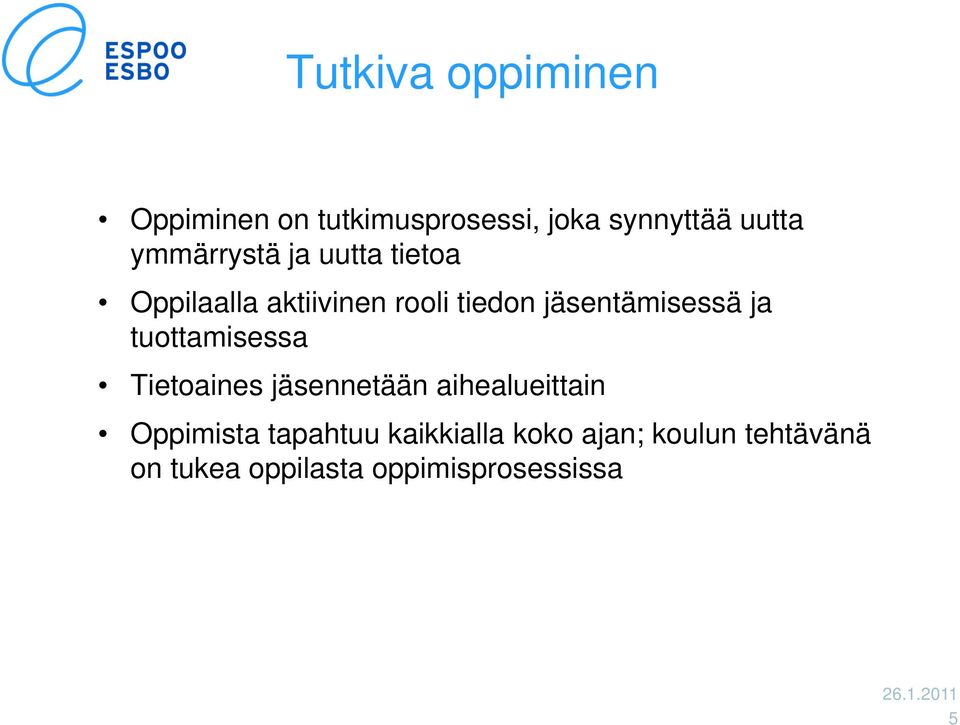 ESPOO
ESBO

Tutkiva oppiminen

• Oppiminen on tutkimusprosessi, joka synnyttää uutta ymmärrystä ja uutta tietoa

• Oppilaalla aktiivinen rooli tiedon jäsentämisessä ja tuottamisessa

• Tietoaines jäsennetään aihealueittain

• Oppimista tapahtuu kaikkialla koko ajan; koulun tehtävänä on tukea oppilasta oppimisprosessissa

26.1.2011
5